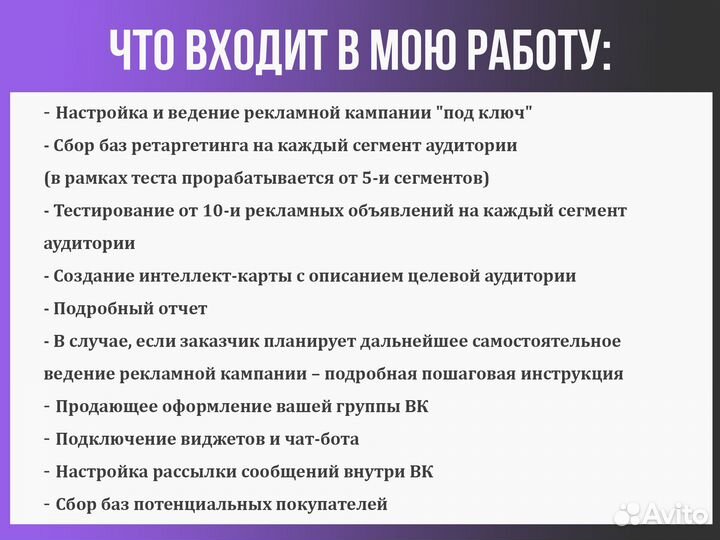 ЧТО ВХОДИТ В МОЮ РАБОТУ:

- Настройка и ведение рекламной кампании "под ключ"
- Сбор баз ретаргетинга на каждый сегмент аудитории
(в рамках теста прорабатывается от 5-и сегментов)
- Тестирование от 10-и рекламных объявлений на каждый сегмент аудитории
- Создание интеллект-карты с описанием целевой аудитории
- Подробный отчет
- В случае, если заказчик планирует дальнейшее самостоятельное ведение рекламной кампании – подробная пошаговая инструкция
- Продающее оформление вашей группы ВК
- Подключение виджетов и чат-бота
- Настройка рассылки сообщений внутри ВК
- Сбор баз потенциальных покупателей

Avito